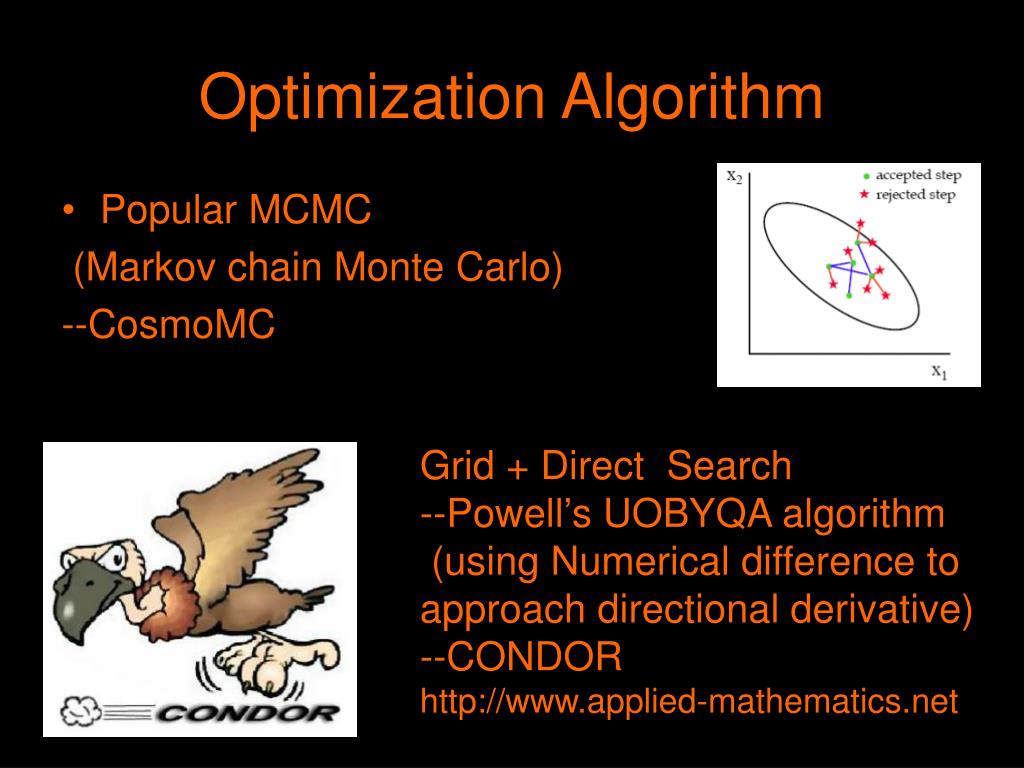 Optimization Algorithm

• Popular MCMC
(Markov chain Monte Carlo)
--CosmoMC

$x_2$
accepted step
rejected step
$x_1$

CONDOR

Grid + Direct Search
--Powell's UOBYQA algorithm
(using Numerical difference to approach directional derivative)
--CONDOR
http://www.applied-mathematics.net